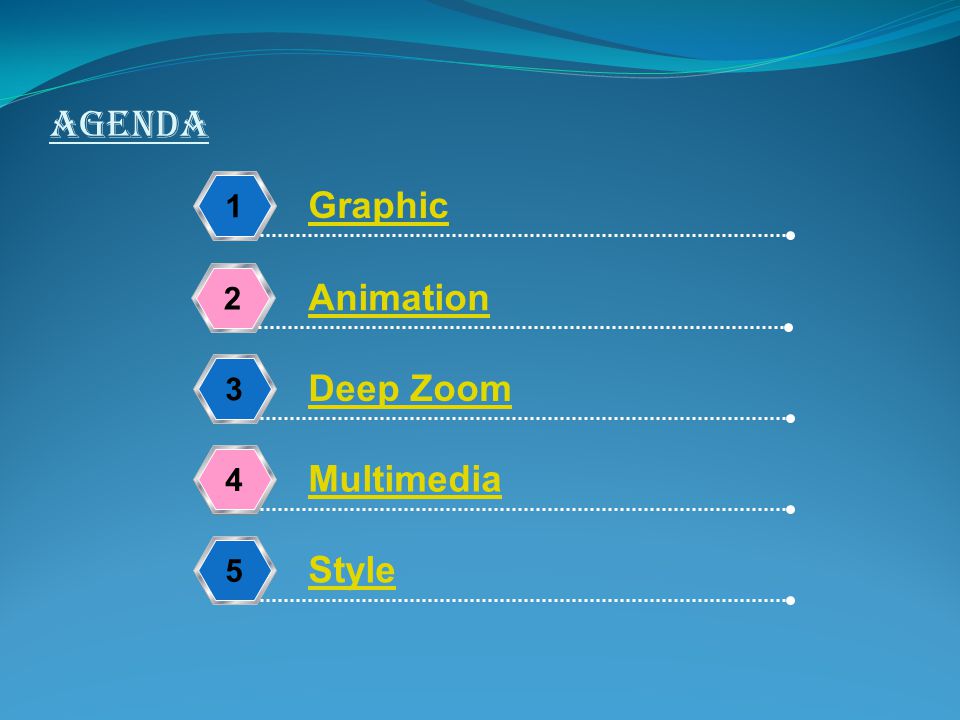 AGENDA

1 Graphic

2 Animation

3 Deep Zoom

4 Multimedia

5 Style